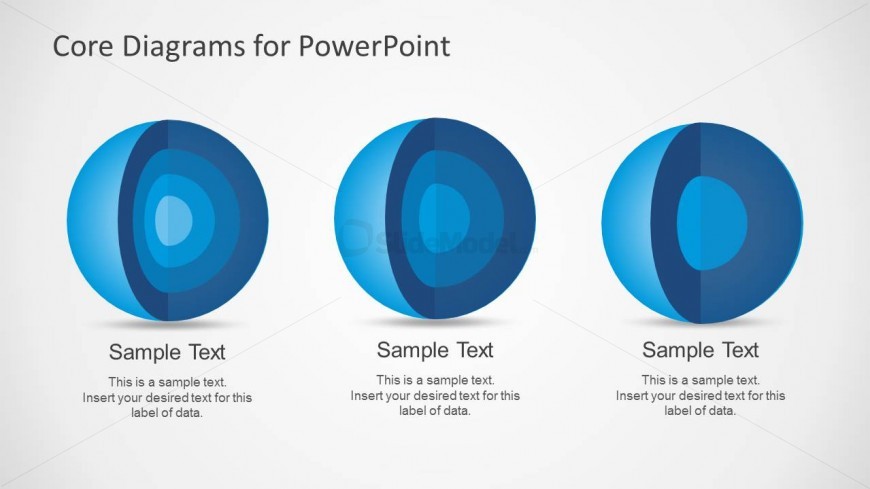 Core Diagrams for PowerPoint

SlideModel

Sample Text

This is a sample text. Insert your desired text for this label of data.

Sample Text

This is a sample text. Insert your desired text for this label of data.

Sample Text

This is a sample text. Insert your desired text for this label of data.